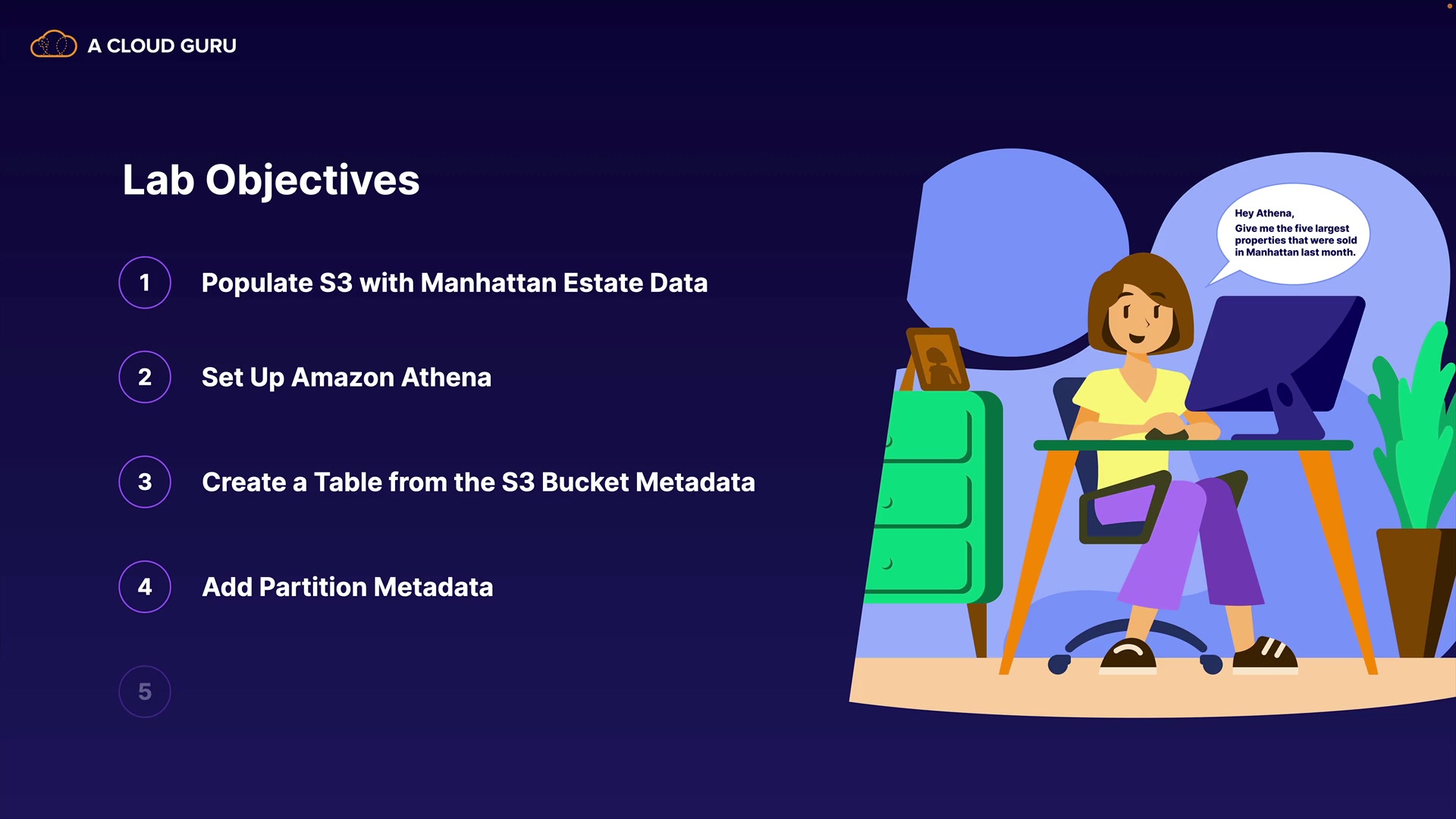 A CLOUD GURU

Lab Objectives

1 Populate S3 with Manhattan Estate Data

2 Set Up Amazon Athena

3 Create a Table from the S3 Bucket Metadata

4 Add Partition Metadata

5

Hey Athena,
Give me the five largest properties that were sold in Manhattan last month.